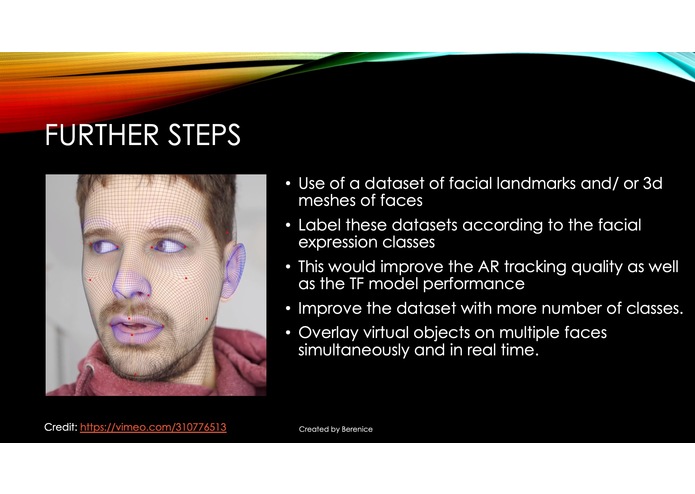 FURTHER STEPS

• Use of a dataset of facial landmarks and/ or 3d meshes of faces

• Label these datasets according to the facial expression classes

• This would improve the AR tracking quality as well as the TF model performance

• Improve the dataset with more number of classes.

• Overlay virtual objects on multiple faces simultaneously and in real time.

Credit: https://vimeo.com/310776513

Created by Berenice